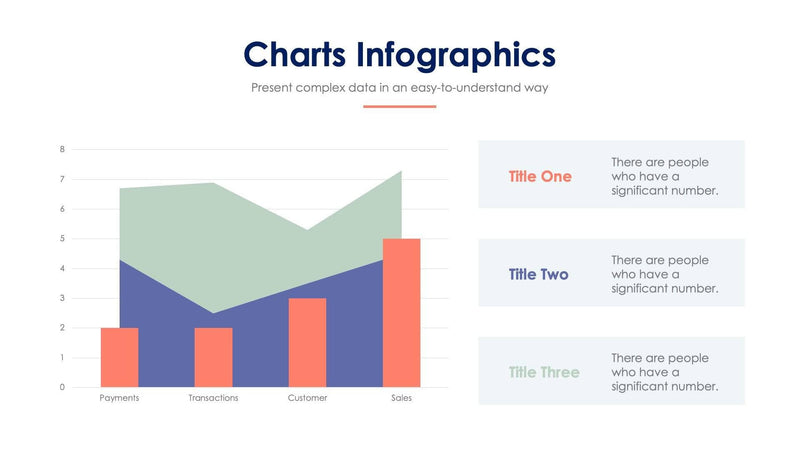 Charts Infographics

Present complex data in an easy-to-understand way

8
7
6
5
4
3
2
1
0

Payments Transactions Customer Sales

Title One
There are people who have a significant number.

Title Two
There are people who have a significant number.

Title Three
There are people who have a significant number.